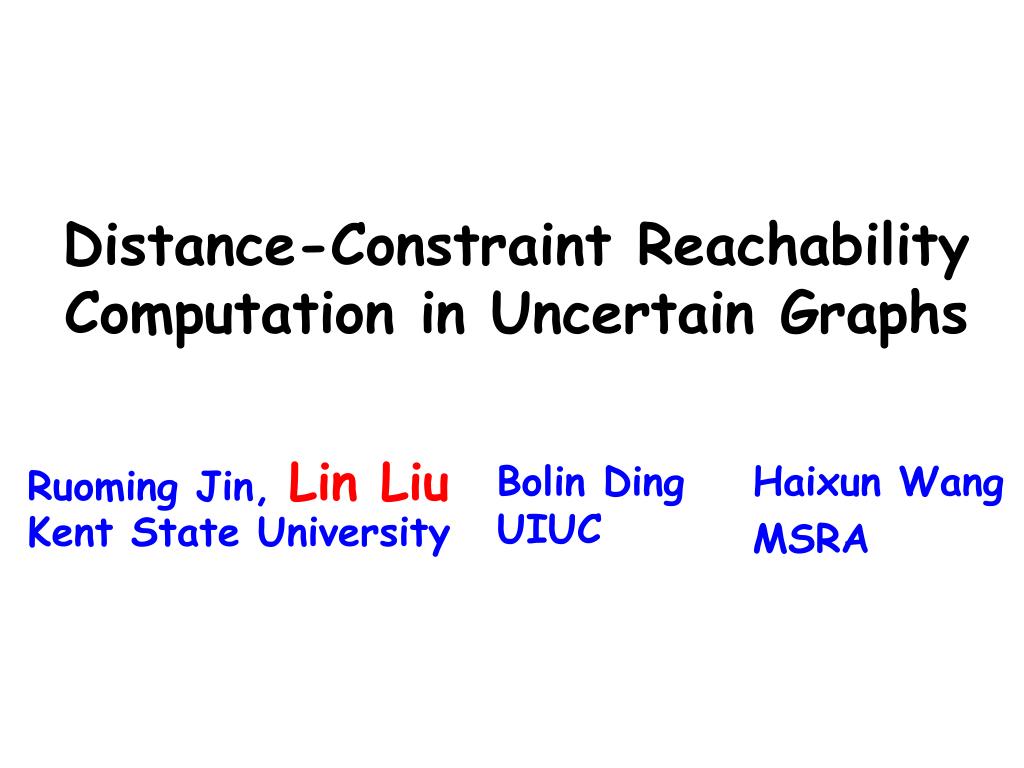 Distance-Constraint Reachability Computation in Uncertain Graphs

Ruoming Jin, Lin Liu
Kent State University

Bolin Ding
UIUC

Haixun Wang
MSRA